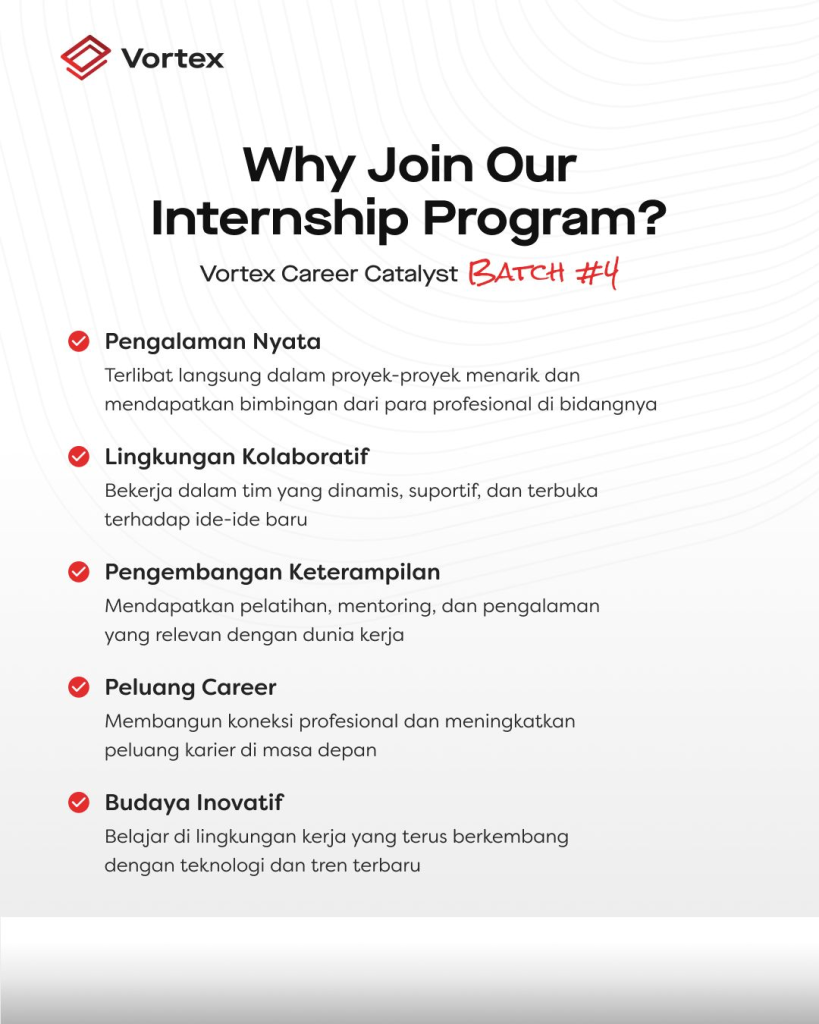 Vortex

Why Join Our Internship Program?

Vortex Career Catalyst BATCH #4

Pengalaman Nyata
Terlibat langsung dalam proyek-proyek menarik dan mendapatkan bimbingan dari para profesional di bidangnya

Lingkungan Kolaboratif
Bekerja dalam tim yang dinamis, suportif, dan terbuka terhadap ide-ide baru

Pengembangan Keterampilan
Mendapatkan pelatihan, mentoring, dan pengalaman yang relevan dengan dunia kerja

Peluang Career
Membangun koneksi profesional dan meningkatkan peluang karier di masa depan

Budaya Inovatif
Belajar di lingkungan kerja yang terus berkembang dengan teknologi dan tren terbaru